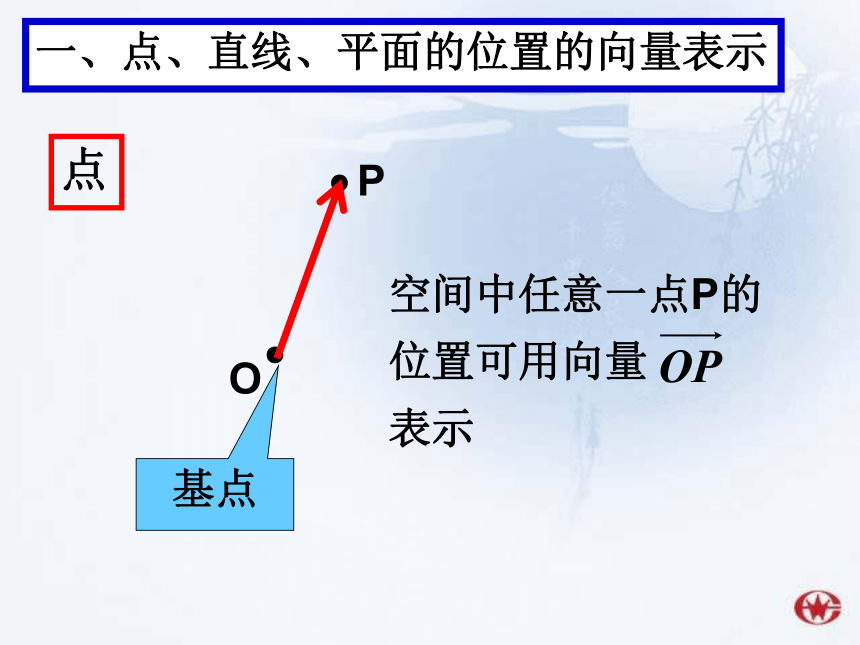 一、点、直线、平面的位置的向量表示

点

P

O

基点

空间中任意一点P的位置可用向量 $\overrightarrow{OP}$ 表示